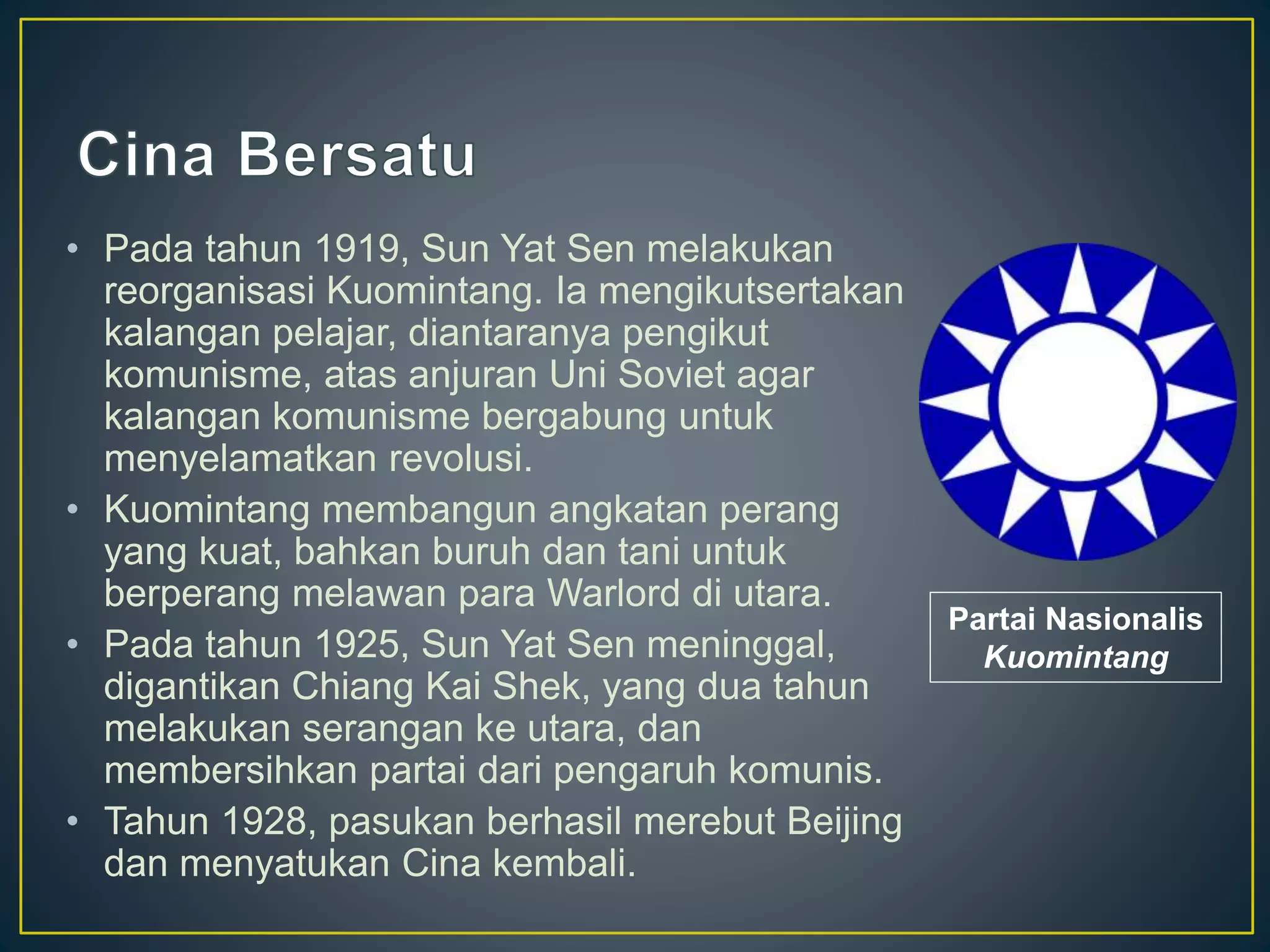 Cina Bersatu

• Pada tahun 1919, Sun Yat Sen melakukan reorganisasi Kuomintang. Ia mengikutsertakan kalangan pelajar, diantaranya pengikut komunisme, atas anjuran Uni Soviet agar kalangan komunisme bergabung untuk menyelamatkan revolusi.
• Kuomintang membangun angkatan perang yang kuat, bahkan buruh dan tani untuk berperang melawan para Warlord di utara.
• Pada tahun 1925, Sun Yat Sen meninggal, digantikan Chiang Kai Shek, yang dua tahun melakukan serangan ke utara, dan membersihkan partai dari pengaruh komunis.
• Tahun 1928, pasukan berhasil merebut Beijing dan menyatukan Cina kembali.

Partai Nasionalis
Kuomintang